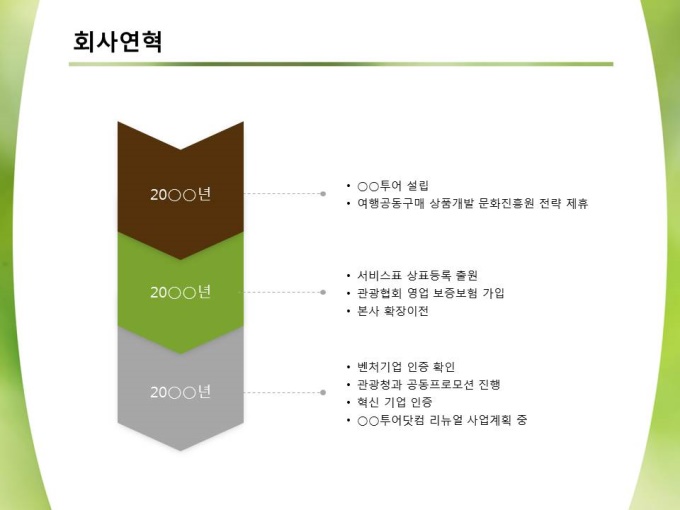 회사연혁

20○○년

• ○○투어 설립
• 여행공동구매 상품개발 문화진흥원 전략 제휴

20○○년

• 서비스표 상표등록 출원
• 관광협회 영업 보증보험 가입
• 본사 확장이전

20○○년

• 벤처기업 인증 확인
• 관광청과 공동프로모션 진행
• 혁신 기업 인증
• ○○투어닷컴 리뉴얼 사업계획 중